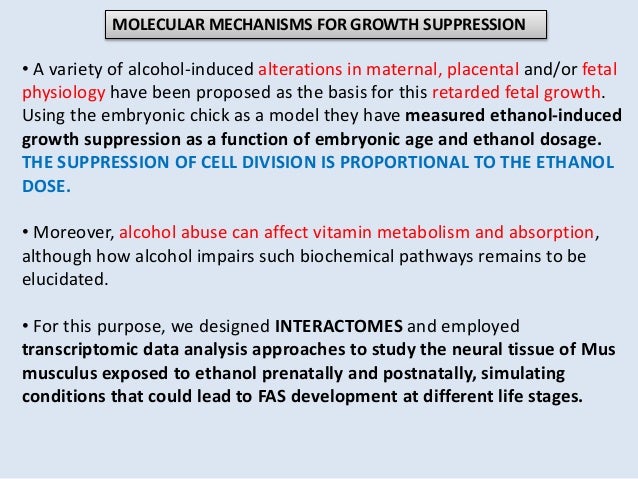 MOLECULAR MECHANISMS FOR GROWTH SUPPRESSION

• A variety of alcohol-induced alterations in maternal, placental and/or fetal physiology have been proposed as the basis for this retarded fetal growth. Using the embryonic chick as a model they have measured ethanol-induced growth suppression as a function of embryonic age and ethanol dosage. THE SUPPRESSION OF CELL DIVISION IS PROPORTIONAL TO THE ETHANOL DOSE.

• Moreover, alcohol abuse can affect vitamin metabolism and absorption, although how alcohol impairs such biochemical pathways remains to be elucidated.

• For this purpose, we designed INTERACTOMES and employed transcriptomic data analysis approaches to study the neural tissue of Mus musculus exposed to ethanol prenatally and postnatally, simulating conditions that could lead to FAS development at different life stages.